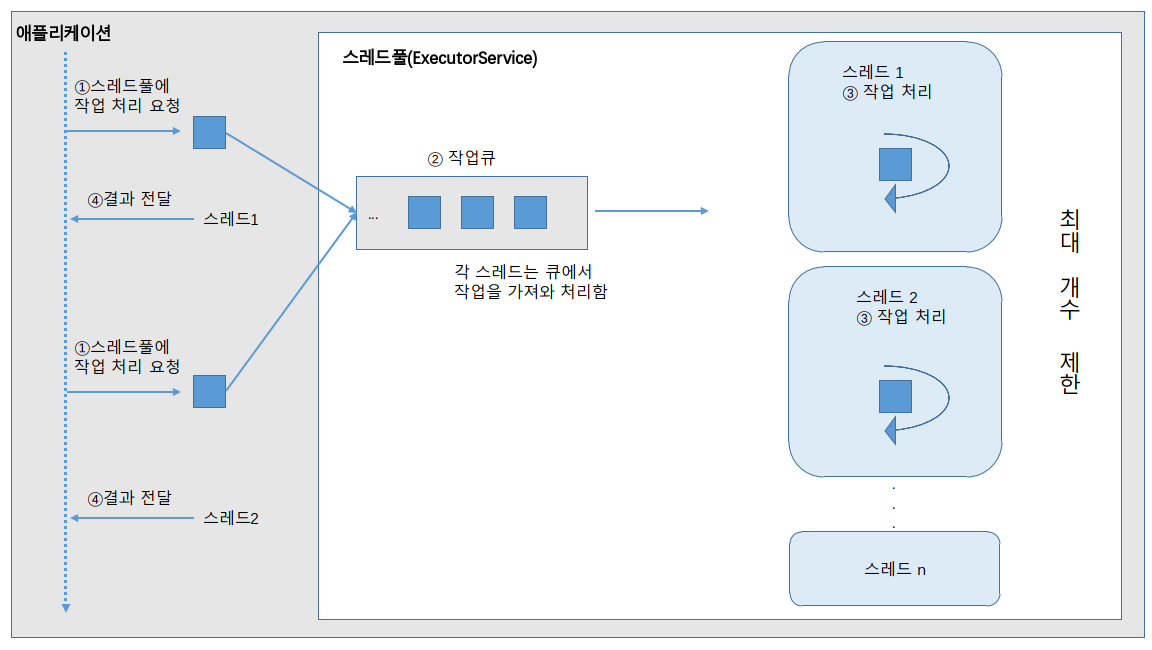 애플리케이션

①스레드풀에
작업 처리 요청

④결과 전달
스레드1

①스레드풀에
작업 처리 요청

④결과 전달
스레드2

스레드풀(ExecutorService)

② 작업큐

...

각 스레드는 큐에서
작업을 가져와 처리함

스레드 1
③ 작업 처리

스레드 2
③ 작업 처리

.
.
.

스레드 n

최대 개수 제한